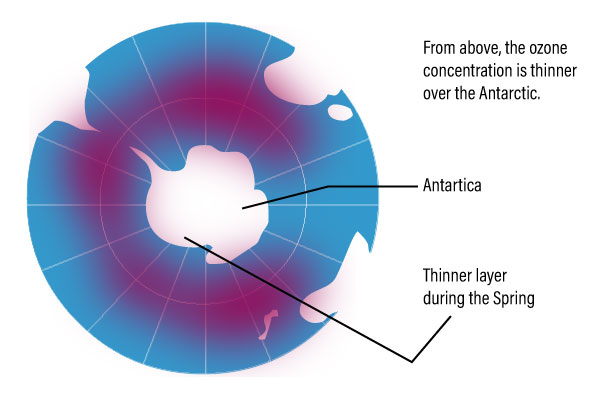 From above, the ozone concentration is thinner over the Antarctic.

Antartica

Thinner layer during the Spring